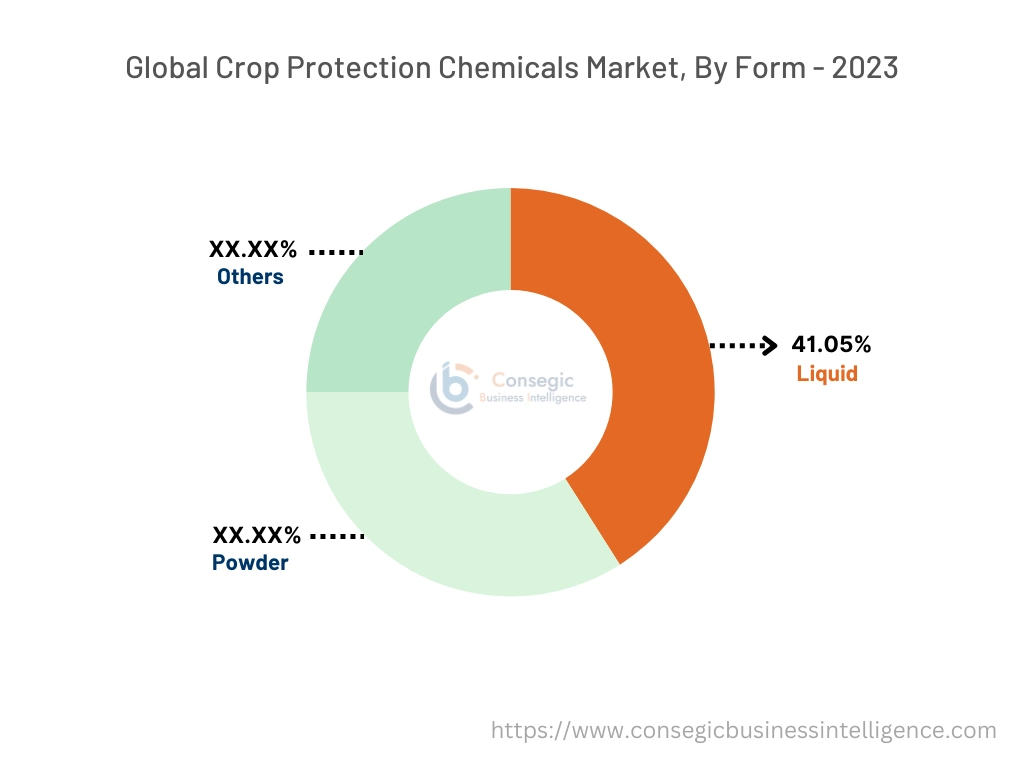 Global Crop Protection Chemicals Market, By Form - 2023

XX.XX%
Others

41.05%
Liquid

Consegic
Business Intelligence

XX.XX%
Powder

https://www.consegicbusinessintelligence.com